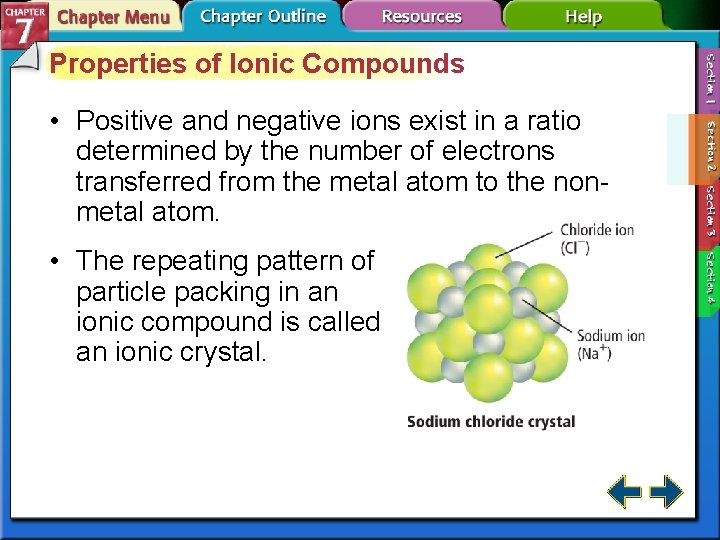 CHAPTER 7
Chapter Menu
Chapter Outline
Resources
Help

Section 1
Section 2
Section 3
Section 4

Properties of Ionic Compounds

• Positive and negative ions exist in a ratio determined by the number of electrons transferred from the metal atom to the non-metal atom.

• The repeating pattern of particle packing in an ionic compound is called an ionic crystal.

Chloride ion ($Cl^-$)

Sodium ion ($Na^+$)

Sodium chloride crystal